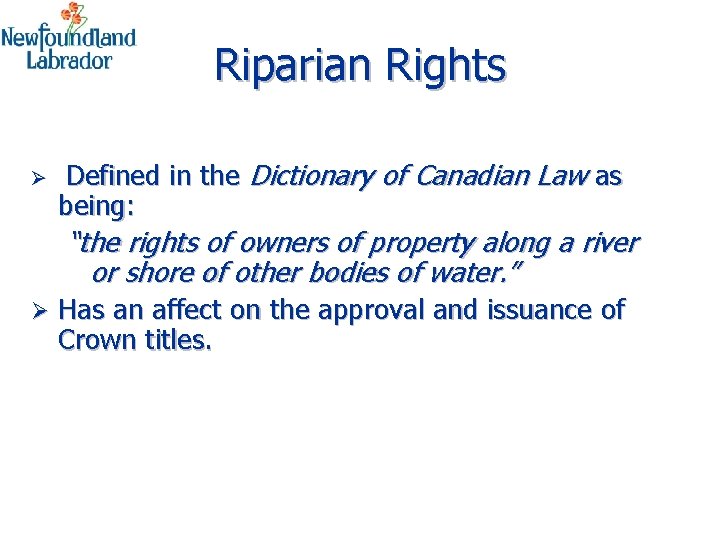 Newfoundland
Labrador

Riparian Rights

➢ Defined in the Dictionary of Canadian Law as being:

"the rights of owners of property along a river or shore of other bodies of water."

➢ Has an affect on the approval and issuance of Crown titles.